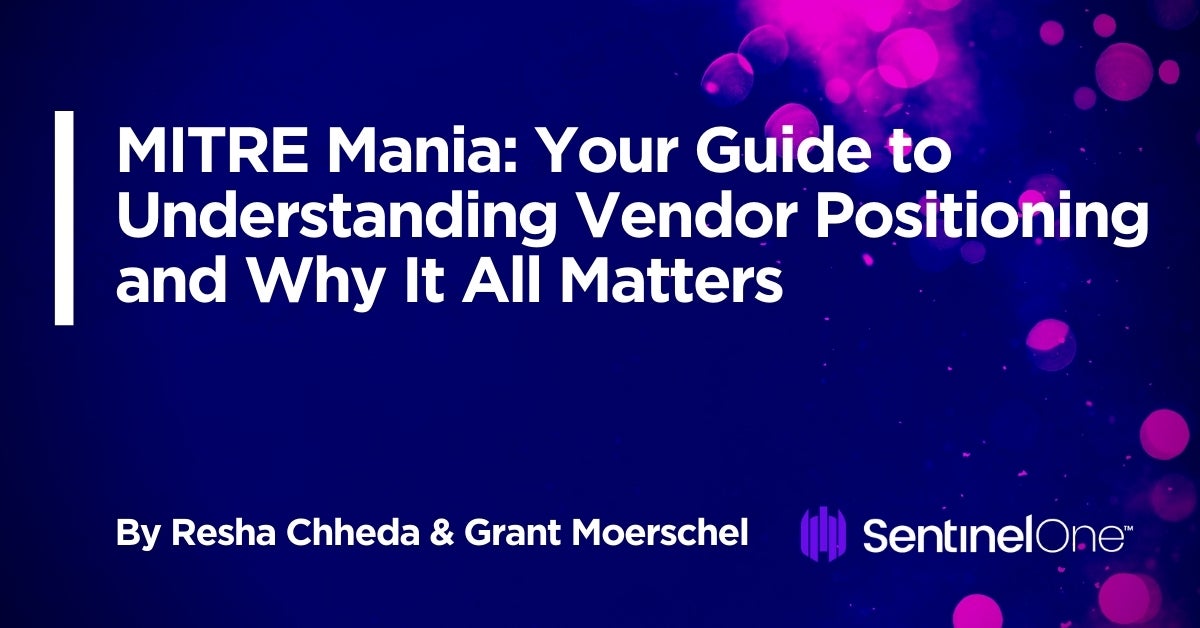 MITRE Mania: Your Guide to Understanding Vendor Positioning and Why It All Matters

By Resha Chheda & Grant Moerschel

SentinelOne™